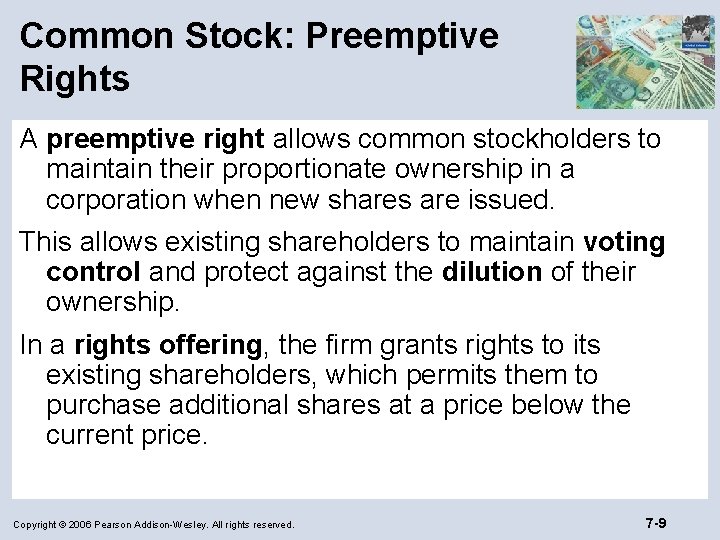 Common Stock: Preemptive Rights

A preemptive right allows common stockholders to maintain their proportionate ownership in a corporation when new shares are issued.

This allows existing shareholders to maintain voting control and protect against the dilution of their ownership.

In a rights offering, the firm grants rights to its existing shareholders, which permits them to purchase additional shares at a price below the current price.

Copyright © 2006 Pearson Addison-Wesley. All rights reserved.

7-9